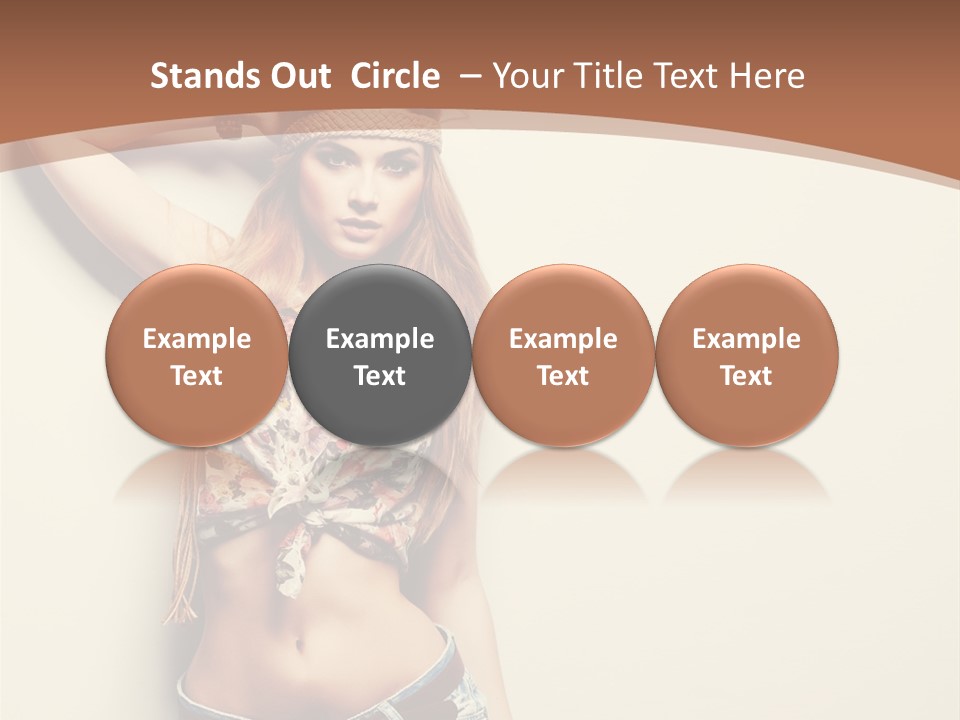 Stands Out Circle – Your Title Text Here

Example Text

Example Text

Example Text

Example Text